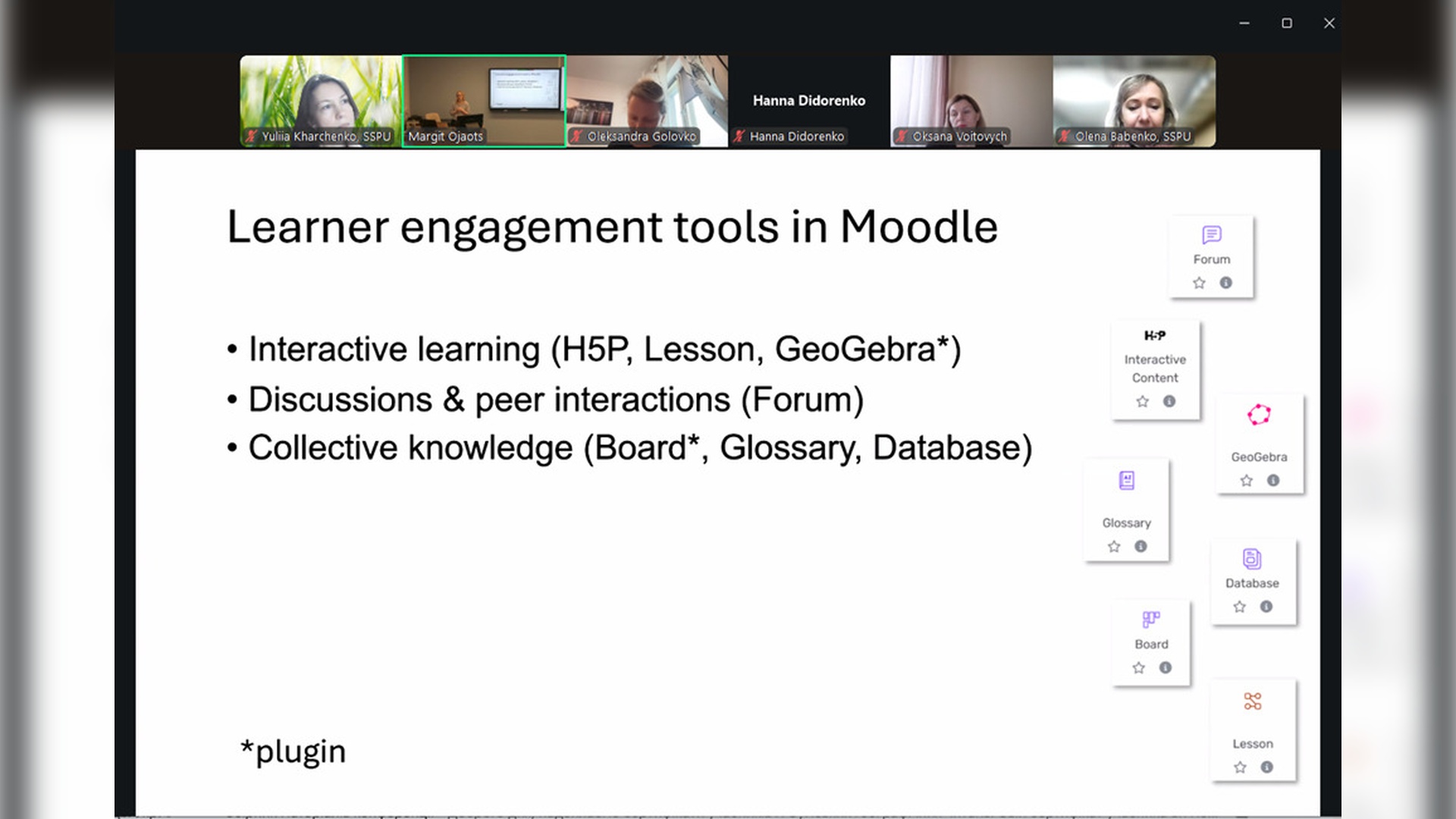 Yuliia Kharchenko, SSPU
Margit Ojaots
Oleksandra Golovko
Hanna Didorenko
Hanna Didorenko
Oksana Voitovych
Olena Babenko, SSPU

Learner engagement tools in Moodle

• Interactive learning (H5P, Lesson, GeoGebra*)
• Discussions & peer interactions (Forum)
• Collective knowledge (Board*, Glossary, Database)

*plugin

Forum

H5P
Interactive Content

GeoGebra

Glossary

Database

Board

Lesson